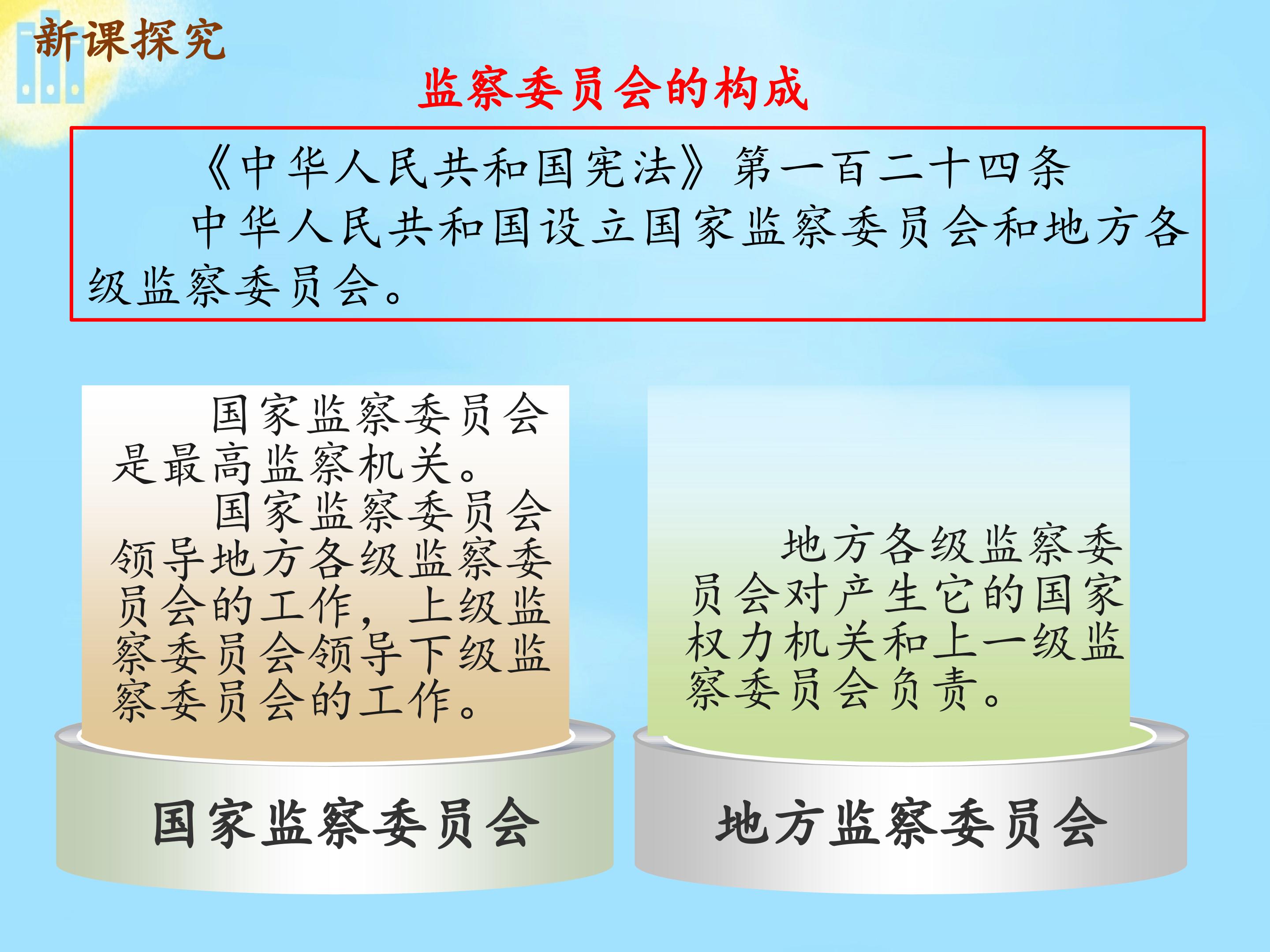 新课探究

监察委员会的构成

《中华人民共和国宪法》第一百二十四条

中华人民共和国设立国家监察委员会和地方各级监察委员会。

国家监察委员会是最高监察机关。

国家监察委员会领导地方各级监察委员会的工作，上级监察委员会领导下级监察委员会的工作。

国家监察委员会

地方各级监察委员会对产生它的国家权力机关和上一级监察委员会负责。

地方监察委员会